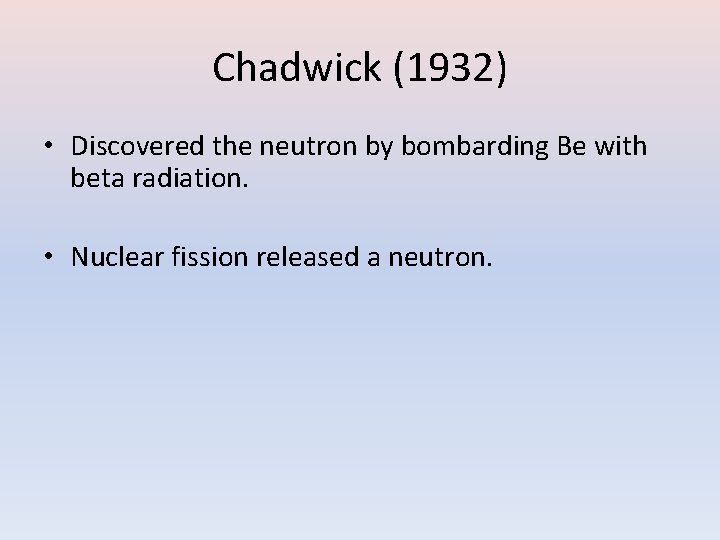 Chadwick (1932)

• Discovered the neutron by bombarding Be with beta radiation.

• Nuclear fission released a neutron.